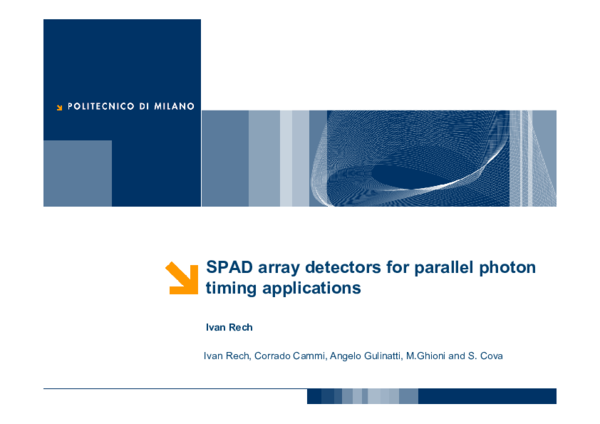 POLITECNICO DI MILANO

SPAD array detectors for parallel photon timing applications

Ivan Rech

Ivan Rech, Corrado Cammi, Angelo Gulinatti, M.Ghioni and S. Cova